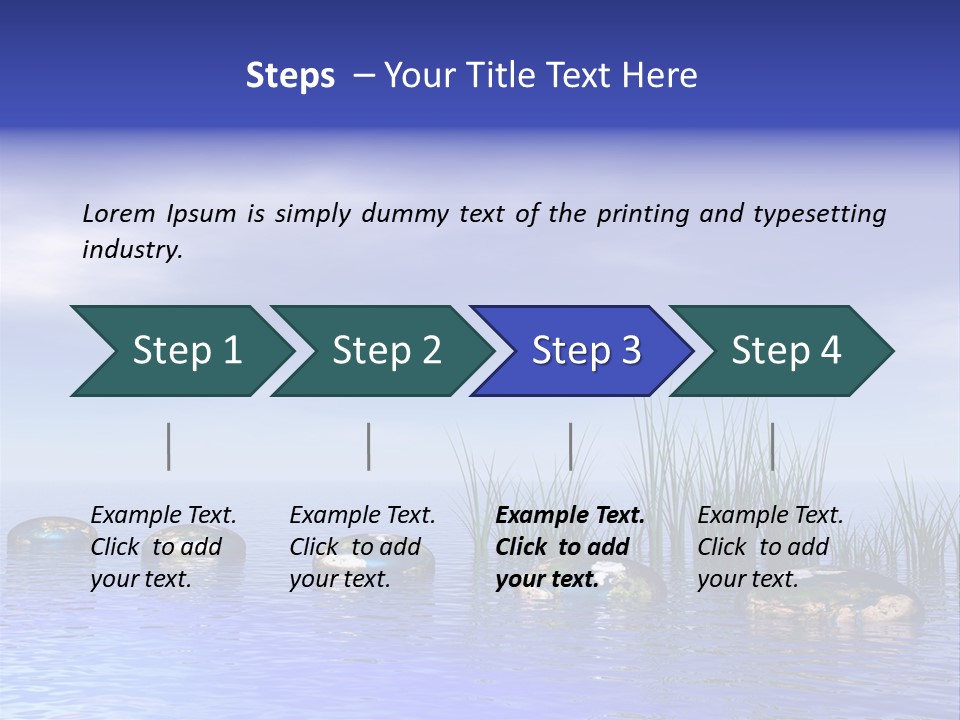 Steps – Your Title Text Here

Lorem Ipsum is simply dummy text of the printing and typesetting industry.

Step 1

Step 2

Step 3

Step 4

Example Text. Click to add your text.

Example Text. Click to add your text.

Example Text. Click to add your text.

Example Text. Click to add your text.